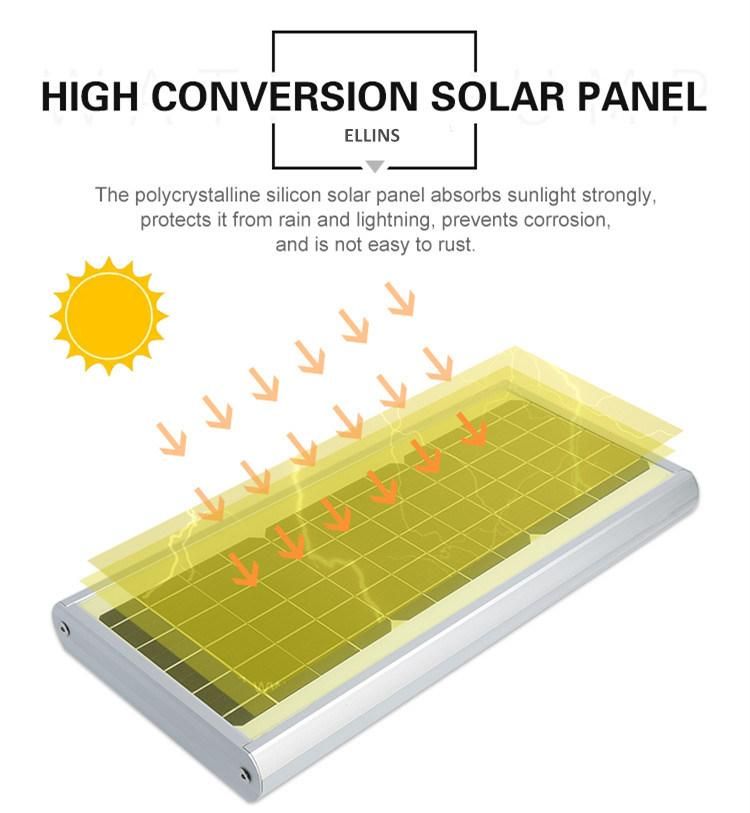 HIGH CONVERSION SOLAR PANEL

ELLINS

The polycrystalline silicon solar panel absorbs sunlight strongly, protects it from rain and lightning, prevents corrosion, and is not easy to rust.